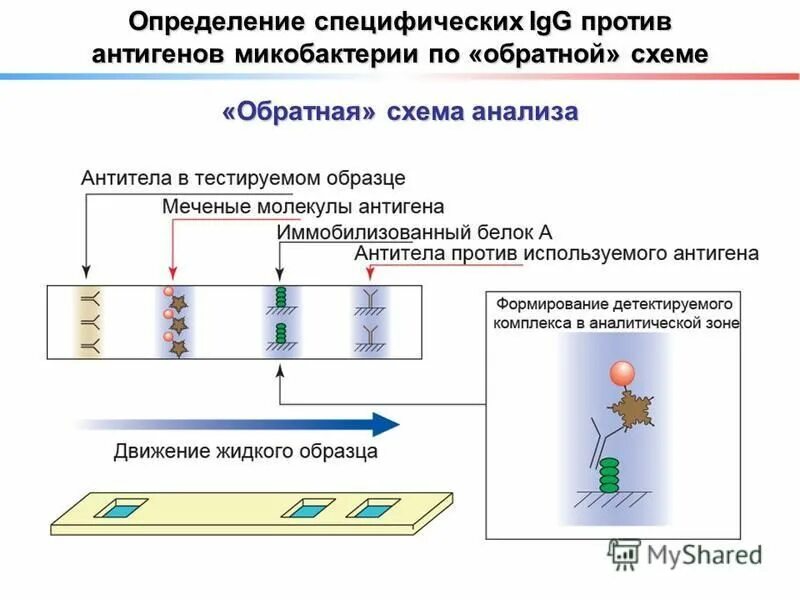 Определение специфических IgG против антигенов микобактерии по «обратной» схеме

«Обратная» схема анализа

Антитела в тестируемом образце

Меченые молекулы антигена

Иммобилизованный белок А

Антитела против используемого антигена

Формирование детектируемого комплекса в аналитической зоне

Движение жидкого образца

MyShared